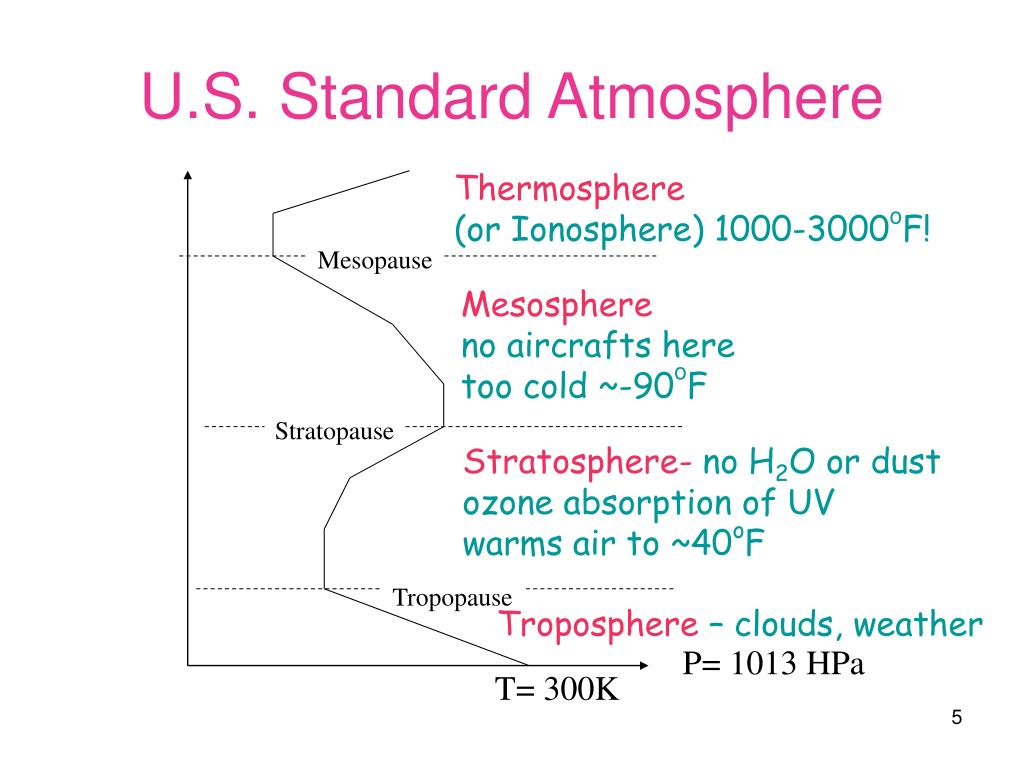 U.S. Standard Atmosphere

Thermosphere
(or Ionosphere) 1000-3000$^o$F!

Mesopause

Mesosphere
no aircrafts here
too cold ~-90$^o$F

Stratopause

Stratosphere- no $H_2O$ or dust
ozone absorption of UV
warms air to ~40$^o$F

Tropopause

Troposphere – clouds, weather

P= 1013 HPa

T= 300K

5